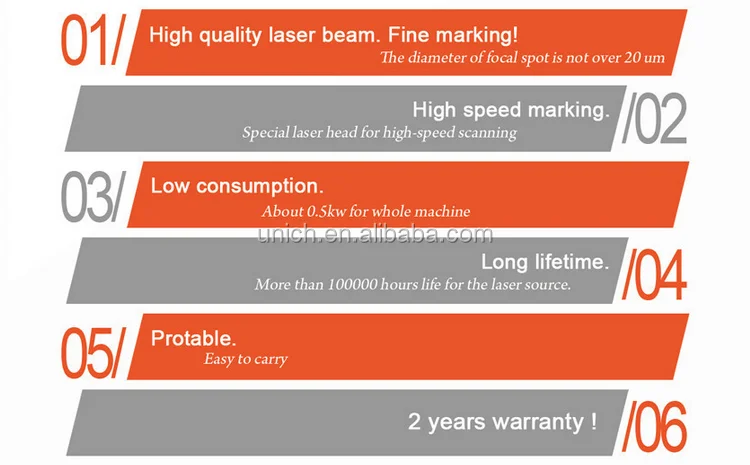 01/ High quality laser beam. Fine marking!
The diameter of focal spot is not over 20 um

High speed marking.
Special laser head for high-speed scanning /02

03/ Low consumption.
About 0.5kw for whole machine

unich.en.alibaba.com

Long lifetime.
More than 100000 hours life for the laser source. /04

05/ Protable.
Easy to carry

2 years warranty ! /06